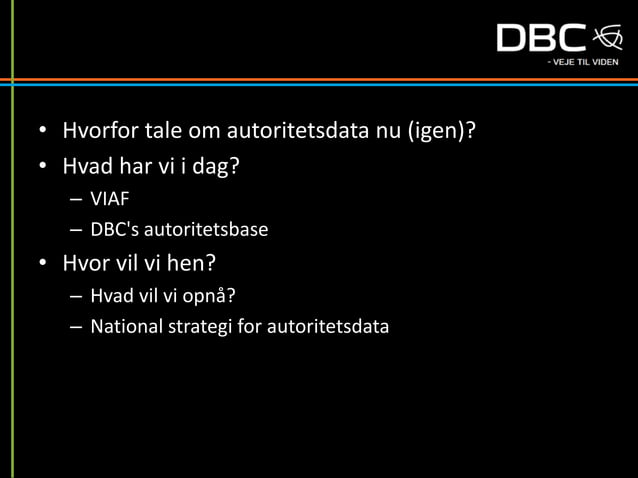 DBC
- VEJE TIL VIDEN

• Hvorfor tale om autoritetsdata nu (igen)?
• Hvad har vi i dag?
– VIAF
– DBC's autoritetsbase
• Hvor vil vi hen?
– Hvad vil vi opnå?
– National strategi for autoritetsdata